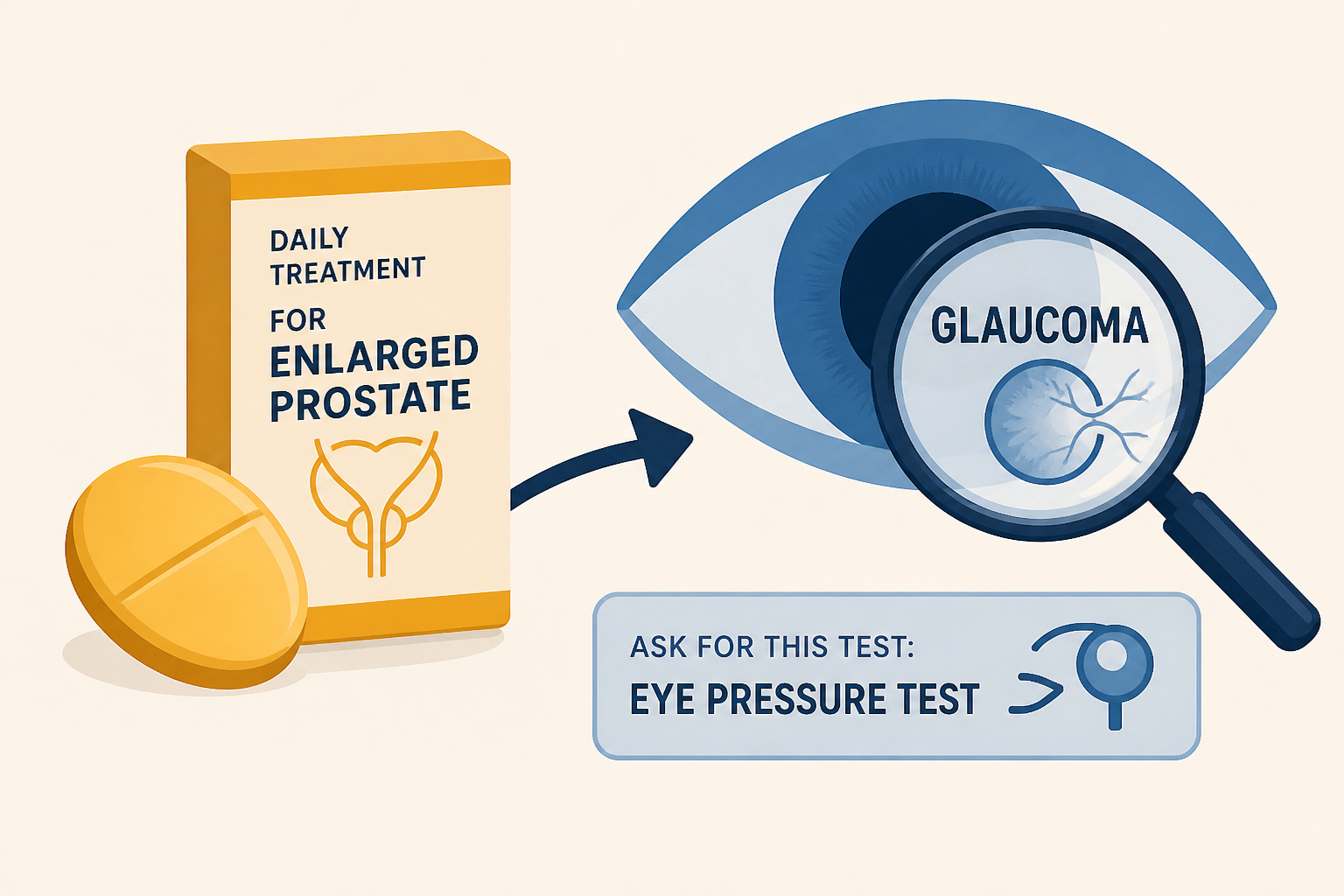 DAILY TREATMENT FOR ENLARGED PROSTATE

GLAUCOMA

ASK FOR THIS TEST:
EYE PRESSURE TEST